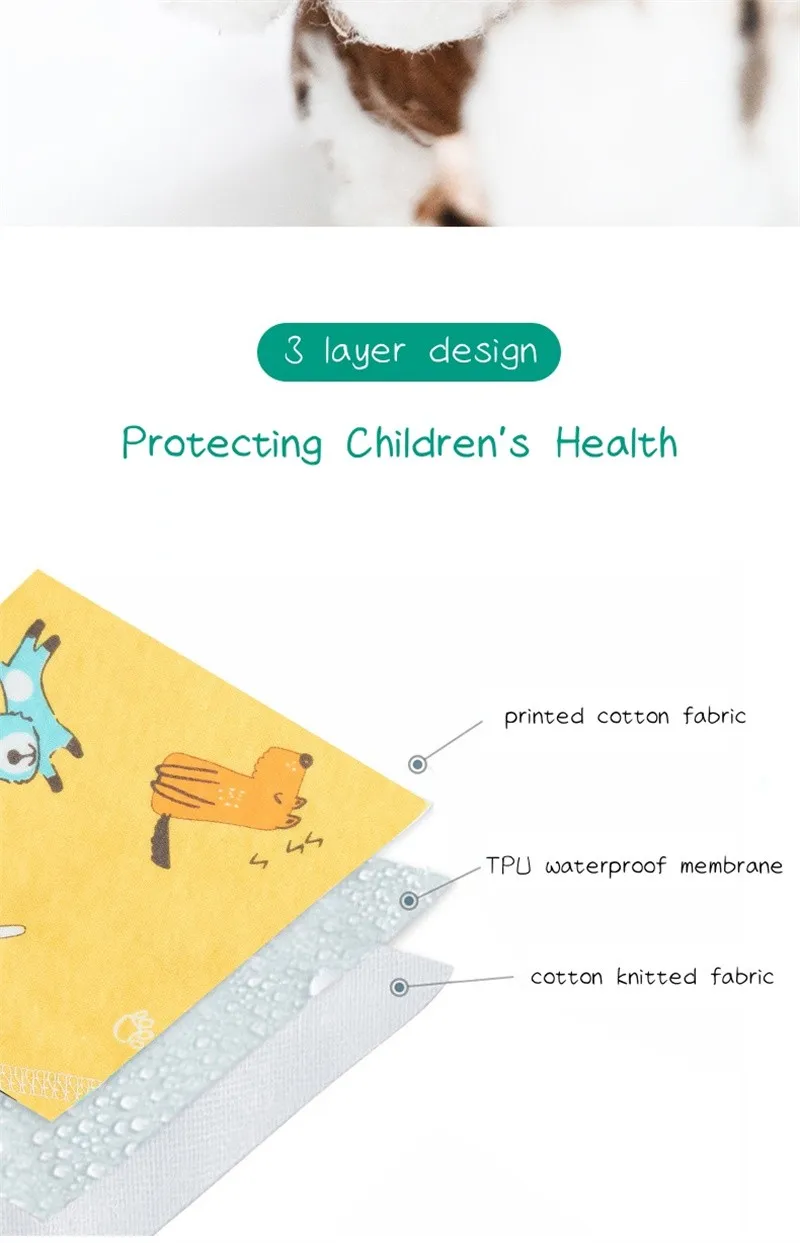 3 layer design

Protecting Children's Health

printed cotton fabric

TPU waterproof membrane

cotton knitted fabric